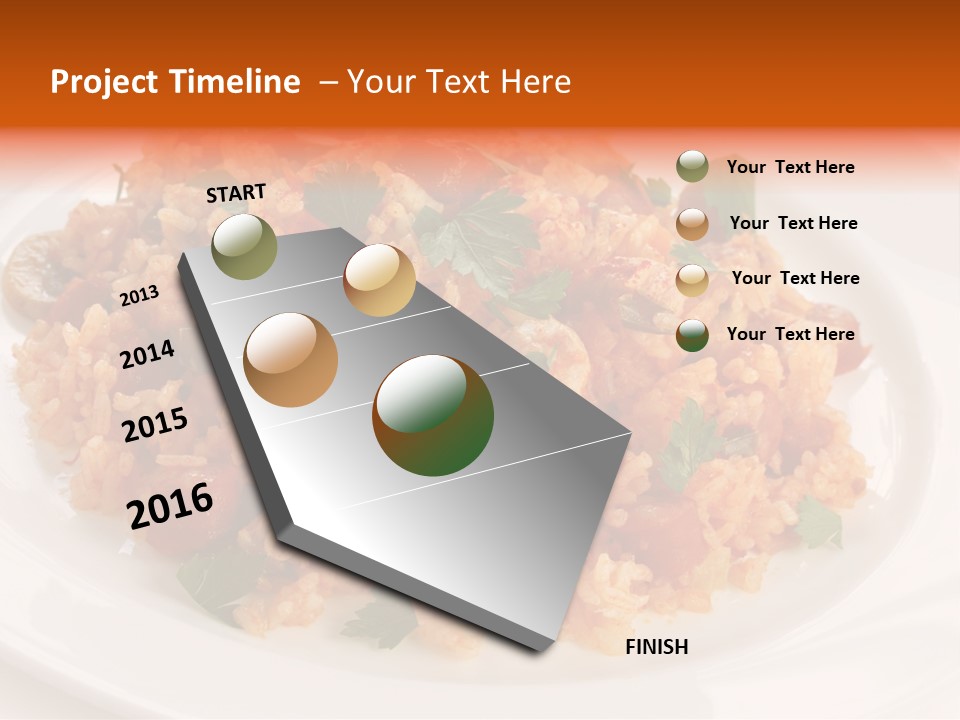 Project Timeline – Your Text Here

START

2013

2014

2015

2016

FINISH

Your Text Here

Your Text Here

Your Text Here

Your Text Here